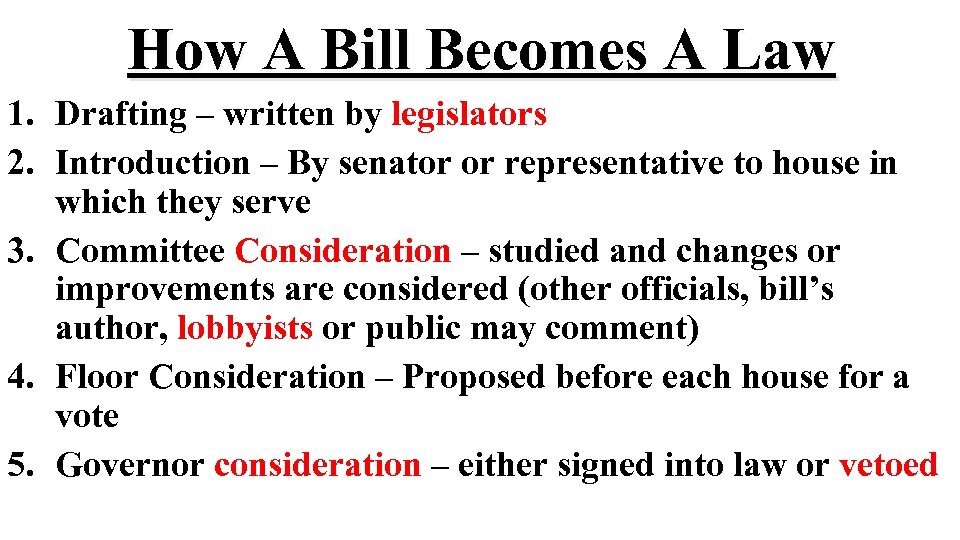 How A Bill Becomes A Law

1. Drafting – written by legislators
2. Introduction – By senator or representative to house in which they serve
3. Committee Consideration – studied and changes or improvements are considered (other officials, bill's author, lobbyists or public may comment)
4. Floor Consideration – Proposed before each house for a vote
5. Governor consideration – either signed into law or vetoed